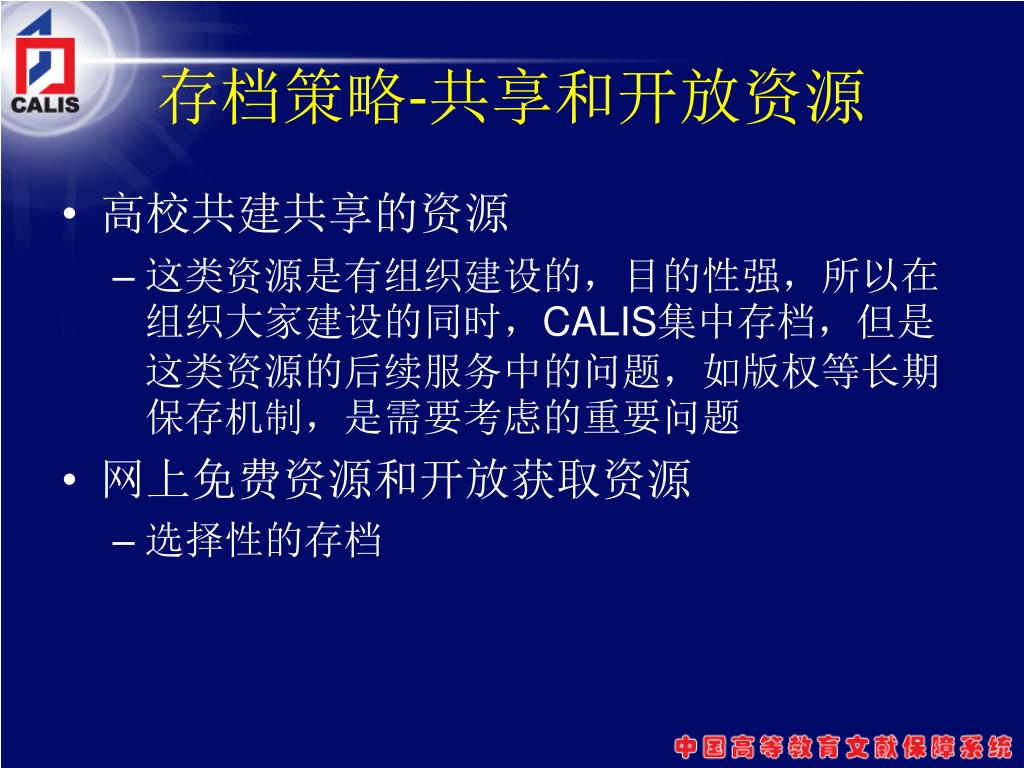 CALIS

存档策略-共享和开放资源

• 高校共建共享的资源

– 这类资源是有组织建设的，目的性强，所以在组织大家建设的同时，CALIS集中存档，但是这类资源的后续服务中的问题，如版权等长期保存机制，是需要考虑的重要问题

• 网上免费资源和开放获取资源

– 选择性的存档

中国高等教育文献保障系统